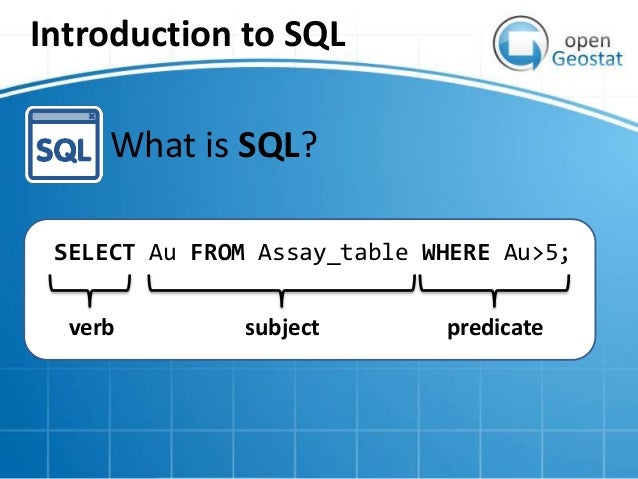 Introduction to SQL

open Geostat

SQL What is SQL?

SELECT Au FROM Assay_table WHERE Au>5;

verb subject predicate